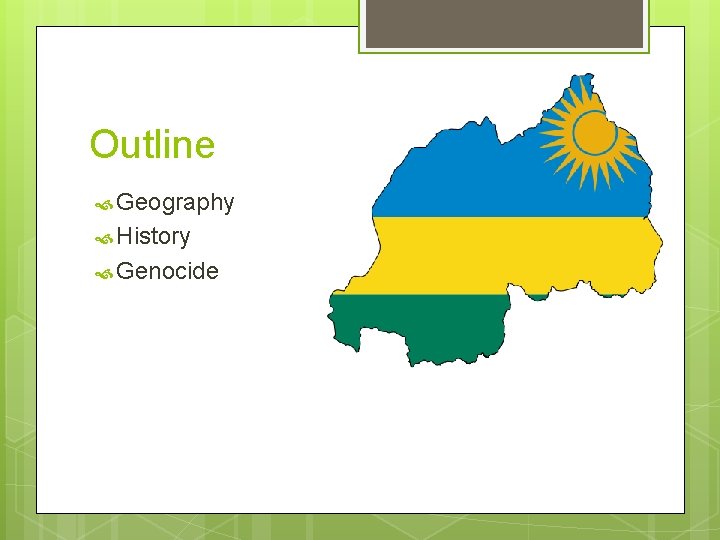 Outline

Geography
History
Genocide